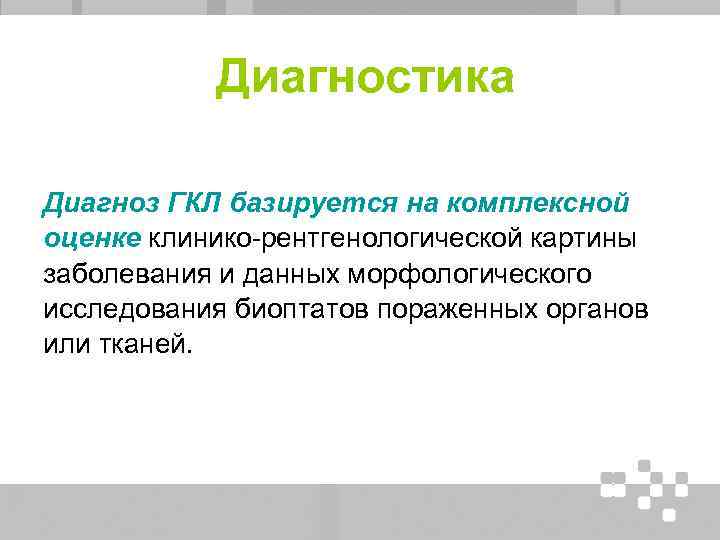 Диагностика

Диагноз ГКЛ базируется на комплексной оценке клинико-рентгенологической картины заболевания и данных морфологического исследования биоптатов пораженных органов или тканей.